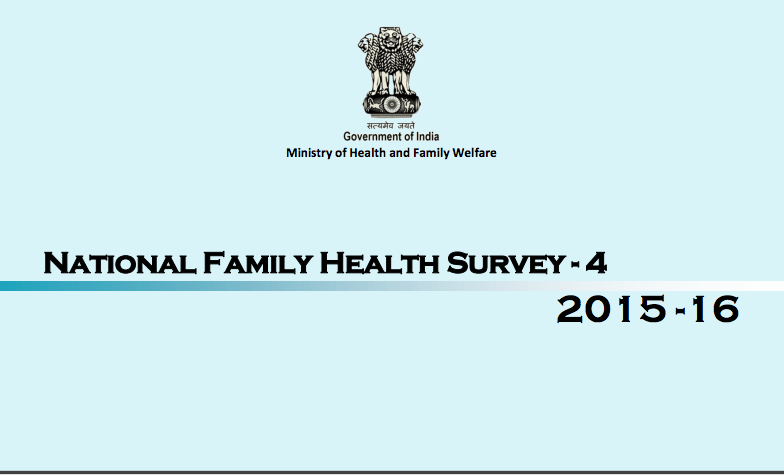 सत्यमेव जयते
Government of India
Ministry of Health and Family Welfare

NATIONAL FAMILY HEALTH SURVEY - 4

2015 -16